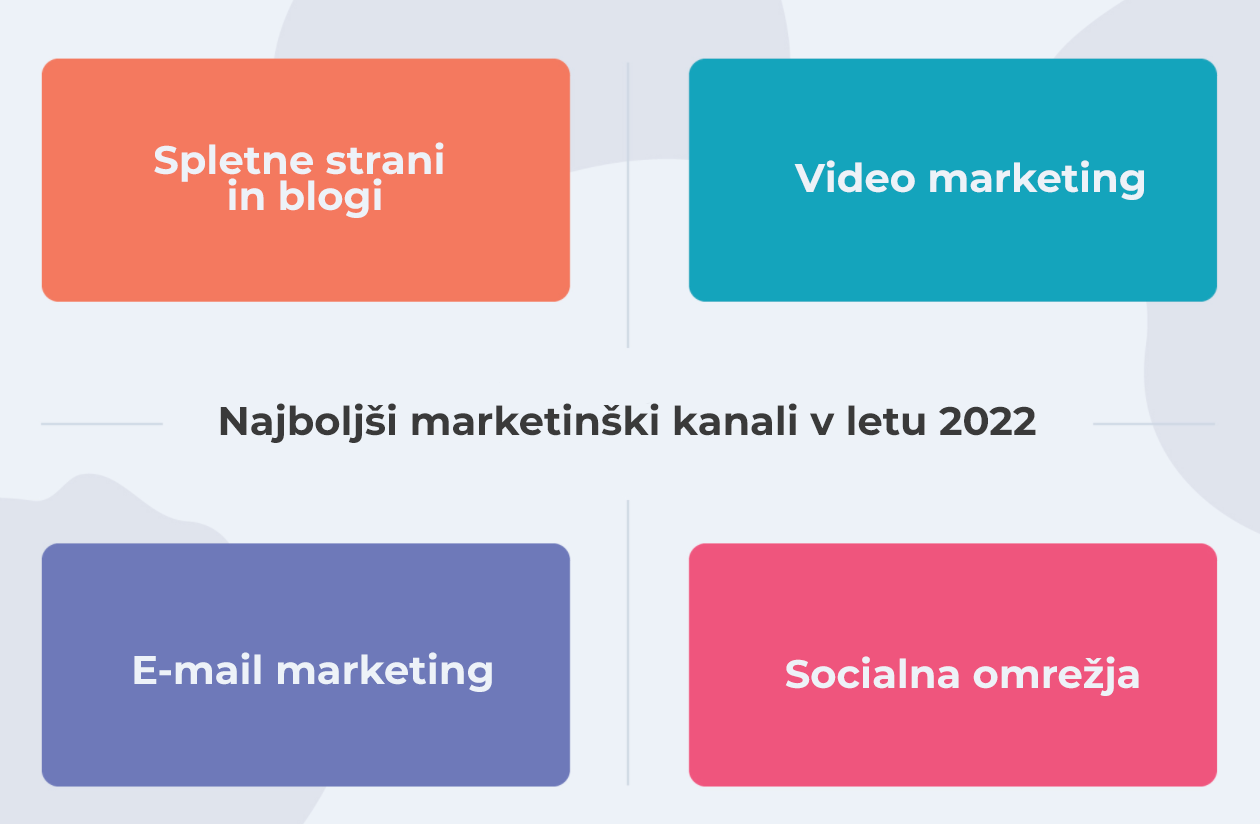 Spletne strani in blogi

Video marketing

Najboljši marketinški kanali v letu 2022

E-mail marketing

Socialna omrežja